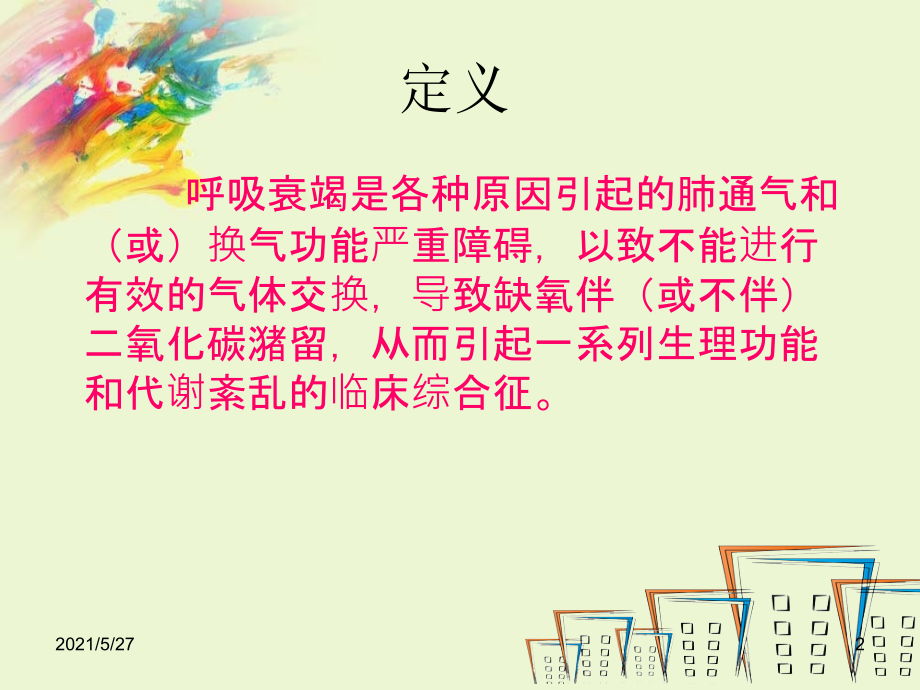 定义

呼吸衰竭是各种原因引起的肺通气和（或）换气功能严重障碍，以致不能进行有效的气体交换，导致缺氧伴（或不伴）二氧化碳潴留，从而引起一系列生理功能和代谢紊乱的临床综合征。

2021/5/27

2